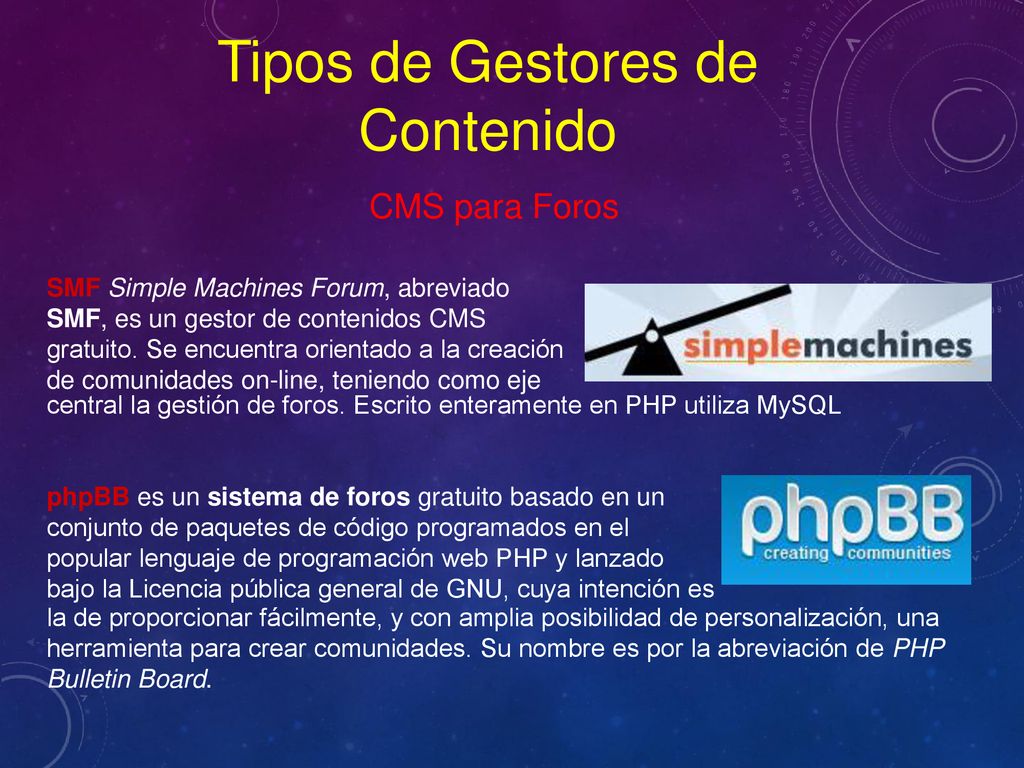 Tipos de Gestores de Contenido

CMS para Foros

SMF Simple Machines Forum, abreviado SMF, es un gestor de contenidos CMS gratuito. Se encuentra orientado a la creación de comunidades on-line, teniendo como eje central la gestión de foros. Escrito enteramente en PHP utiliza MySQL

simplemachines

phpBB es un sistema de foros gratuito basado en un conjunto de paquetes de código programados en el popular lenguaje de programación web PHP y lanzado bajo la Licencia pública general de GNU, cuya intención es la de proporcionar fácilmente, y con amplia posibilidad de personalización, una herramienta para crear comunidades. Su nombre es por la abreviación de PHP Bulletin Board.

phpBB
creating communities